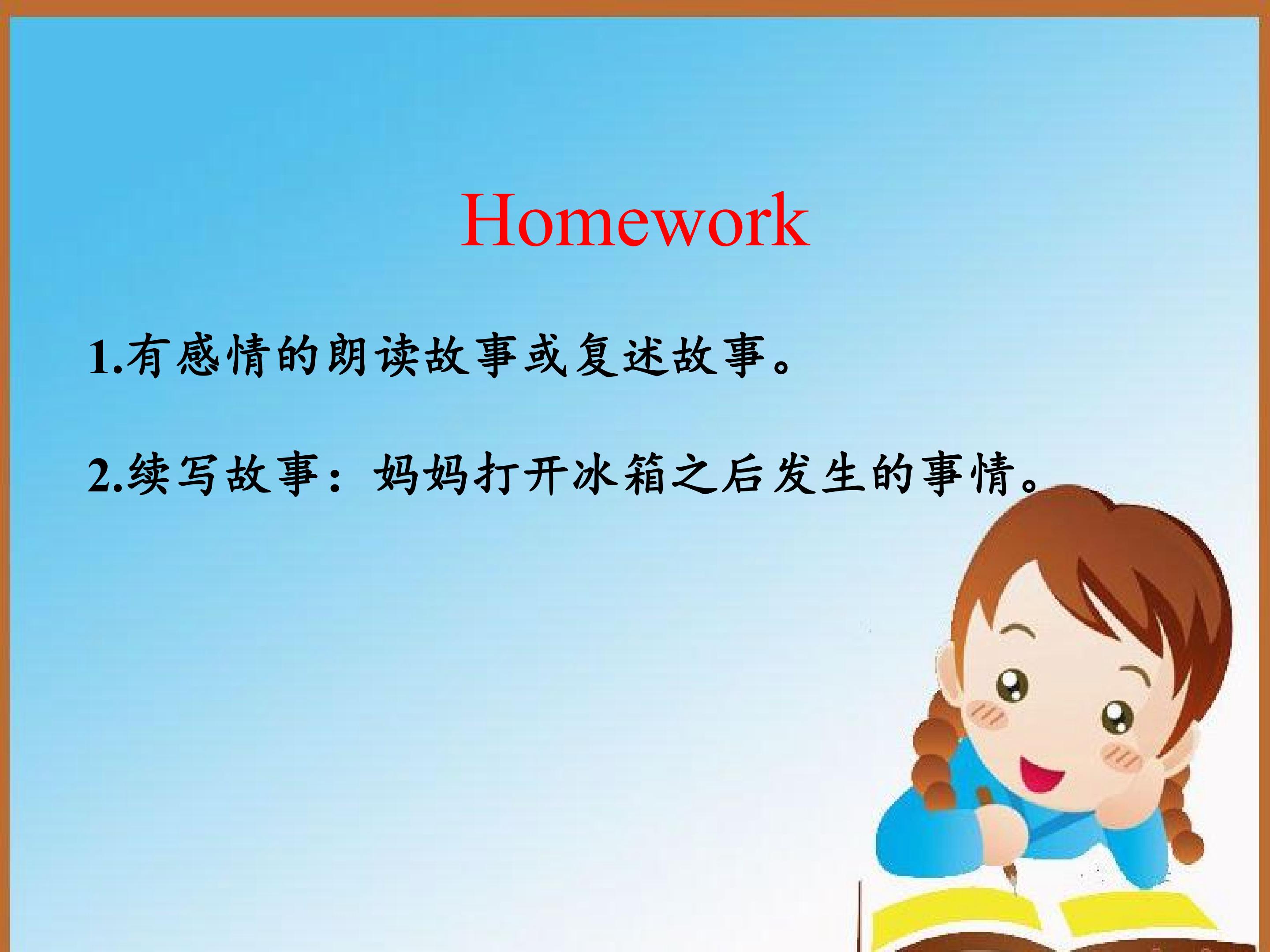 Homework

1.有感情的朗读故事或复述故事。

2.续写故事：妈妈打开冰箱之后发生的事情。